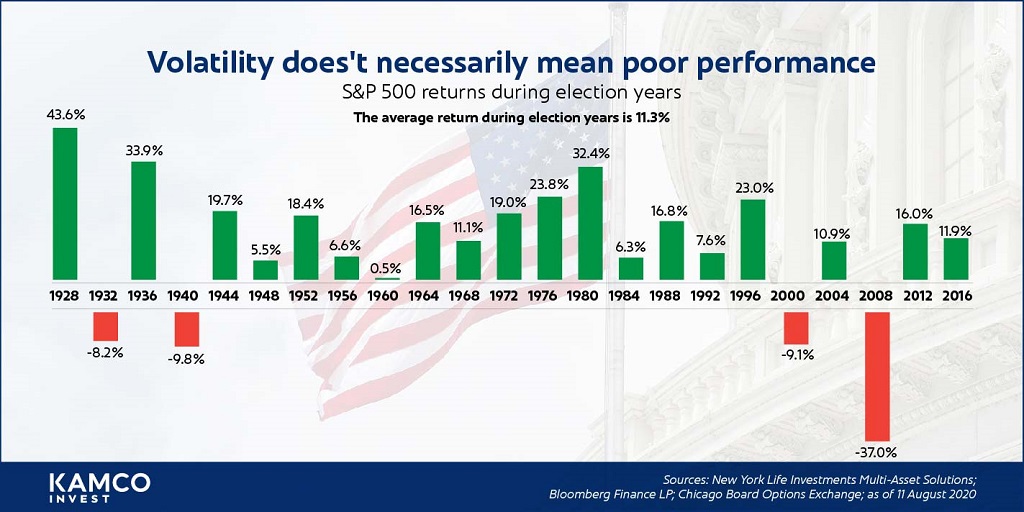 Volatility does't necessarily mean poor performance

S&P 500 returns during election years

The average return during election years is 11.3%

43.6%
33.9%
19.7%
5.5%
18.4%
6.6%
0.5%
16.5%
11.1%
19.0%
23.8%
32.4%
6.3%
16.8%
7.6%
23.0%
10.9%
16.0%
11.9%

1928 1932 1936 1940 1944 1948 1952 1956 1960 1964 1968 1972 1976 1980 1984 1988 1992 1996 2000 2004 2008 2012 2016

-8.2%
-9.8%
-9.1%
-37.0%

KAMCO INVEST

Sources: New York Life Investments Multi-Asset Solutions; Bloomberg Finance LP; Chicago Board Options Exchange; as of 11 August 2020